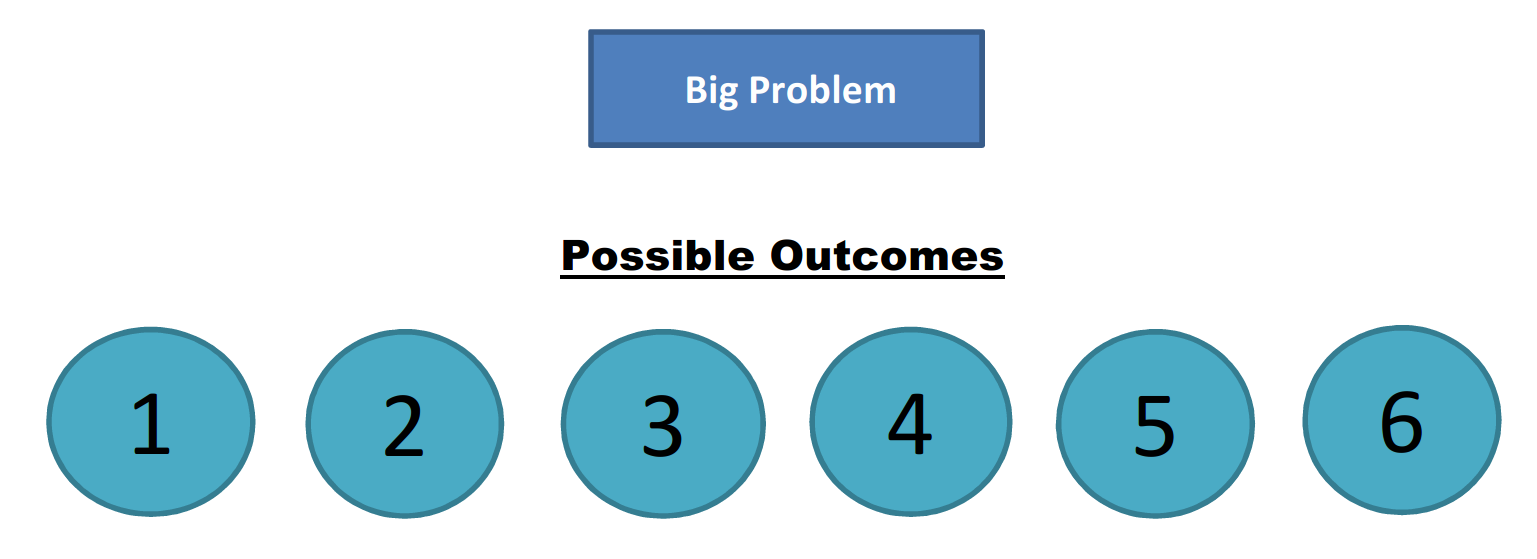 Big Problem

Possible Outcomes

1

2

3

4

5

6